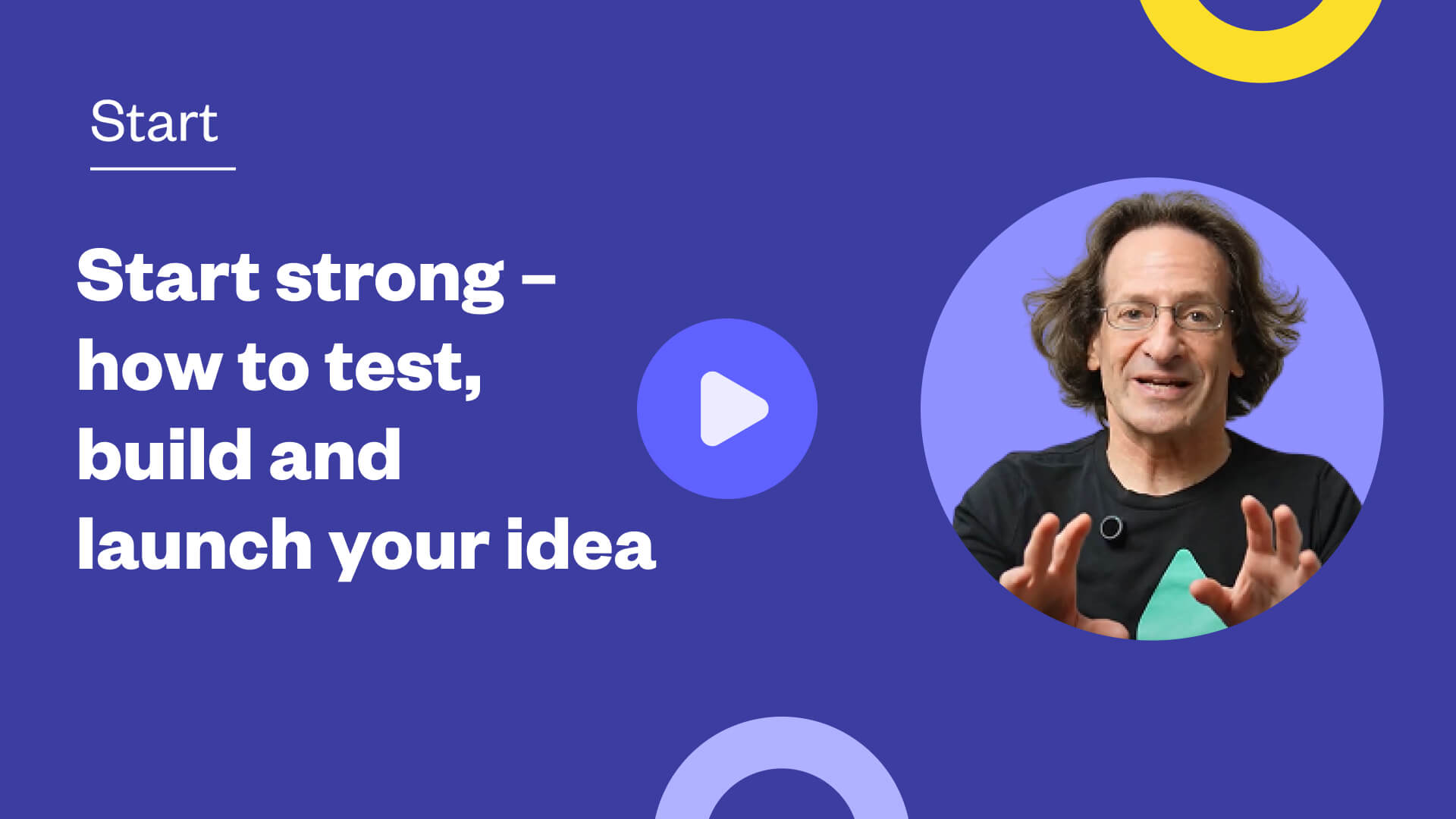 Start

Start strong – how to test, build and launch your idea